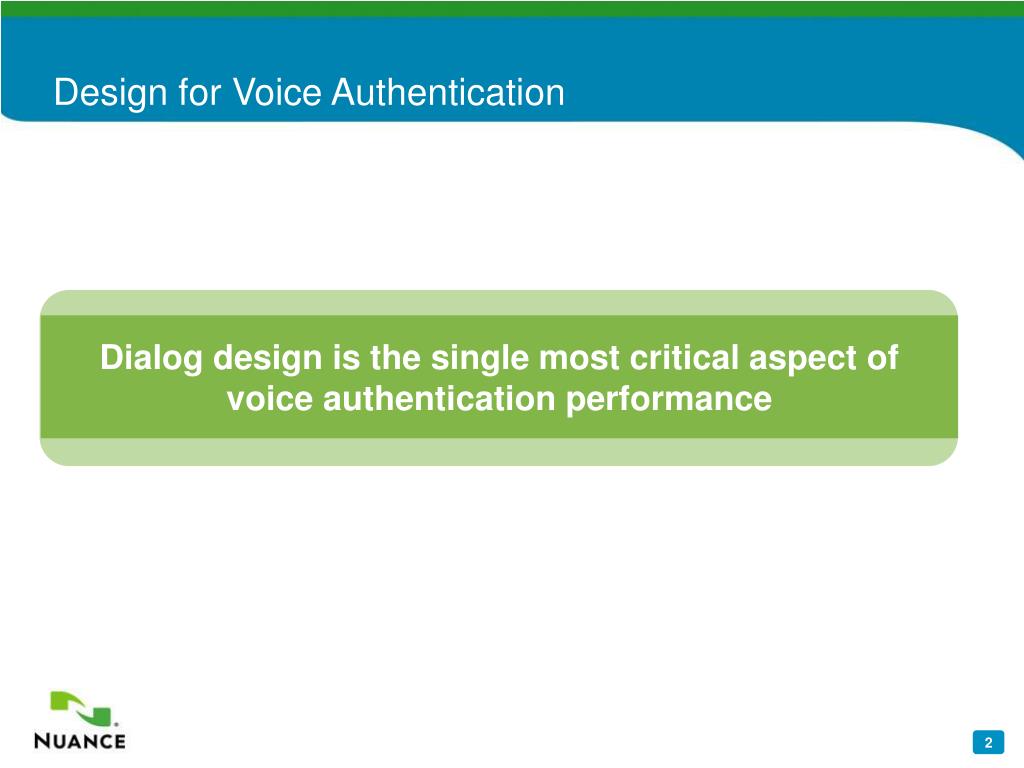 Design for Voice Authentication

Dialog design is the single most critical aspect of voice authentication performance

NUANCE

2